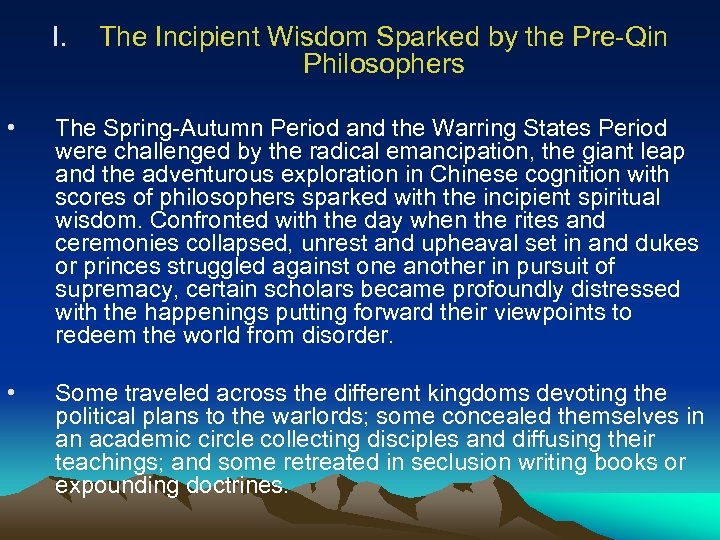 I. The Incipient Wisdom Sparked by the Pre-Qin Philosophers

• The Spring-Autumn Period and the Warring States Period were challenged by the radical emancipation, the giant leap and the adventurous exploration in Chinese cognition with scores of philosophers sparked with the incipient spiritual wisdom. Confronted with the day when the rites and ceremonies collapsed, unrest and upheaval set in and dukes or princes struggled against one another in pursuit of supremacy, certain scholars became profoundly distressed with the happenings putting forward their viewpoints to redeem the world from disorder.

• Some traveled across the different kingdoms devoting the political plans to the warlords; some concealed themselves in an academic circle collecting disciples and diffusing their teachings; and some retreated in seclusion writing books or expounding doctrines.